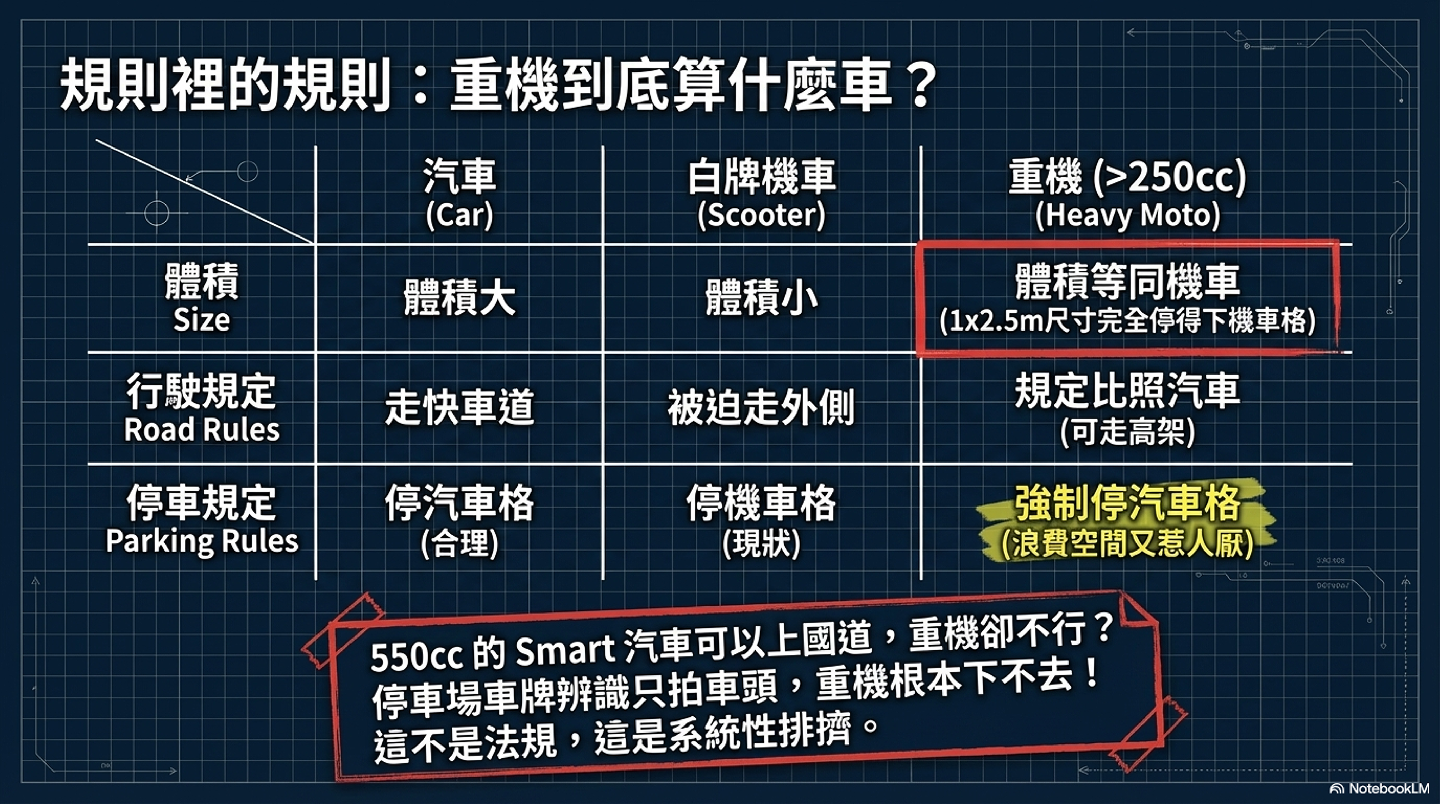 規則裡的規則：重機到底算什麼車？

| | 汽車 (Car) | 白牌機車 (Scooter) | 重機 (>250cc) (Heavy Moto) |
|---|---|---|---|
| 體積 Size | 體積大 | 體積小 | 體積等同機車 (1x2.5m尺寸完全停得下機車格) |
| 行駛規定 Road Rules | 走快車道 | 被迫走外側 | 規定比照汽車 (可走高架) |
| 停車規定 Parking Rules | 停汽車格 (合理) | 停機車格 (現狀) | 強制停汽車格 (浪費空間又惹人厭) |

550cc 的 Smart 汽車可以上國道，重機卻不行？
停車場車牌辨識只拍車頭，重機根本下不去！
這不是法規，這是系統性排擠。

NotebookLM